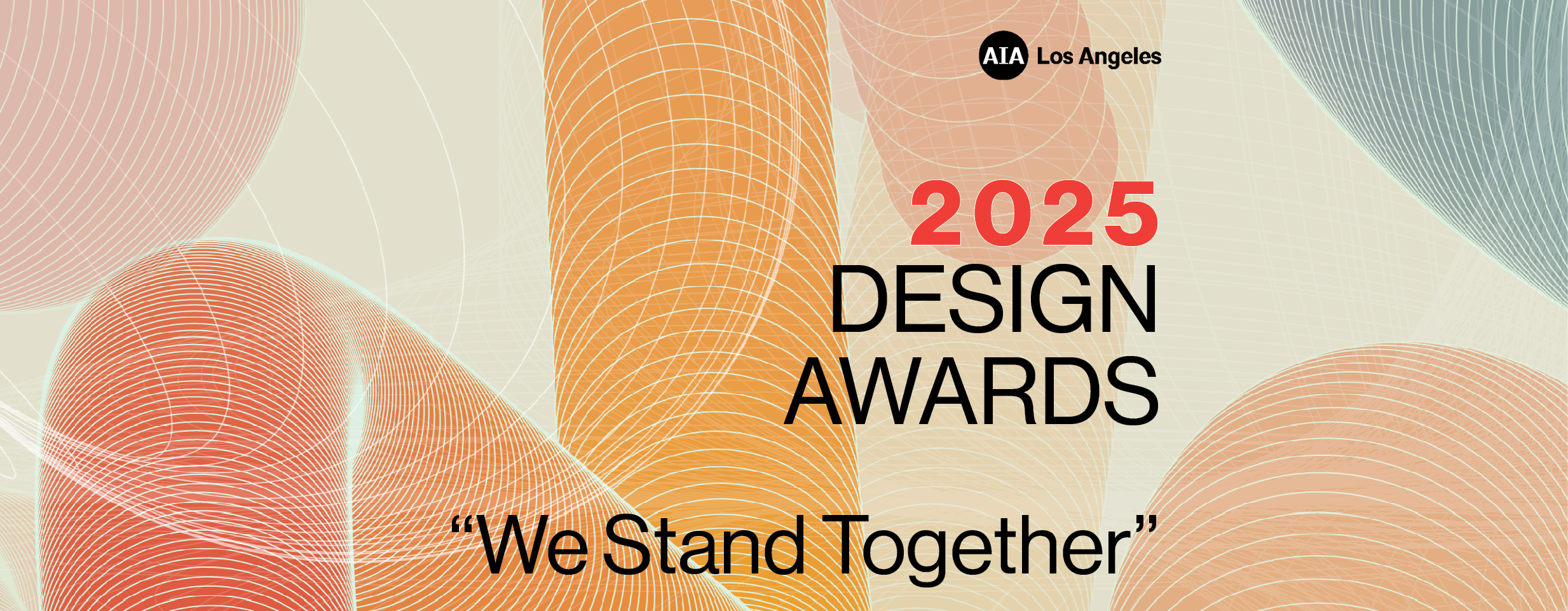 AIA Los Angeles

2025
DESIGN
AWARDS

“We Stand Together”